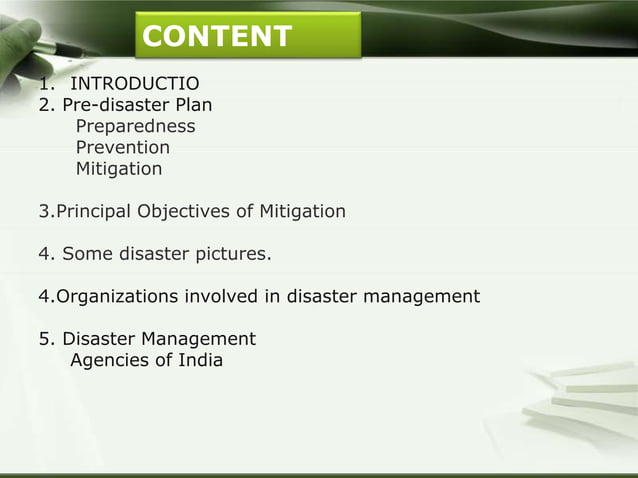 CONTENT

1. INTRODUCTIO
2. Pre-disaster Plan
Preparedness
Prevention
Mitigation

3.Principal Objectives of Mitigation

4. Some disaster pictures.

4.Organizations involved in disaster management

5. Disaster Management
Agencies of India